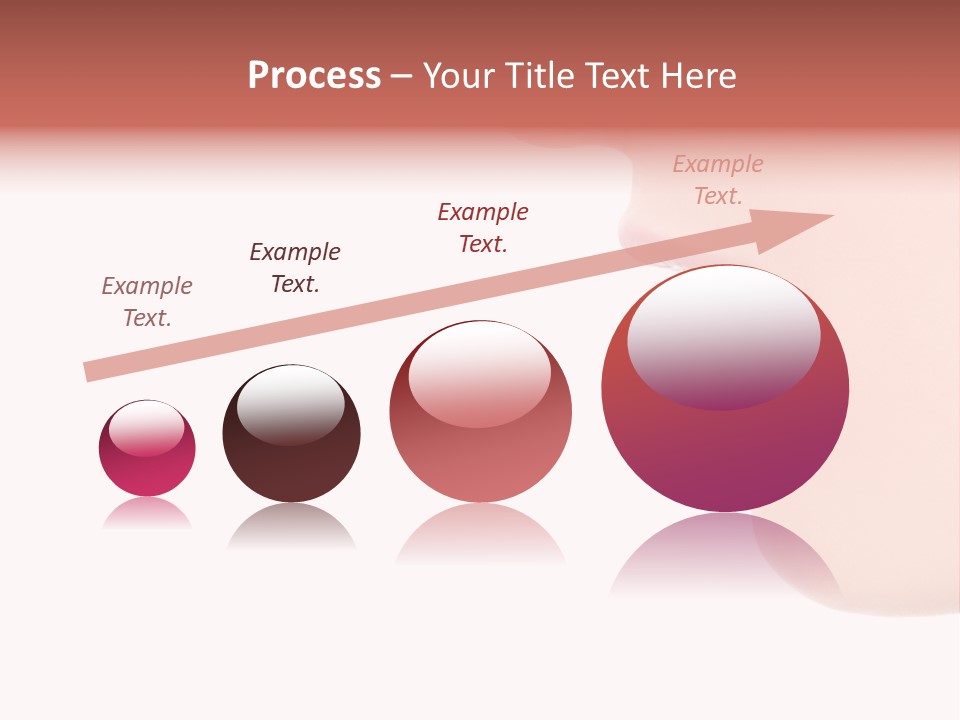 Process – Your Title Text Here

Example Text.

Example Text.

Example Text.

Example Text.